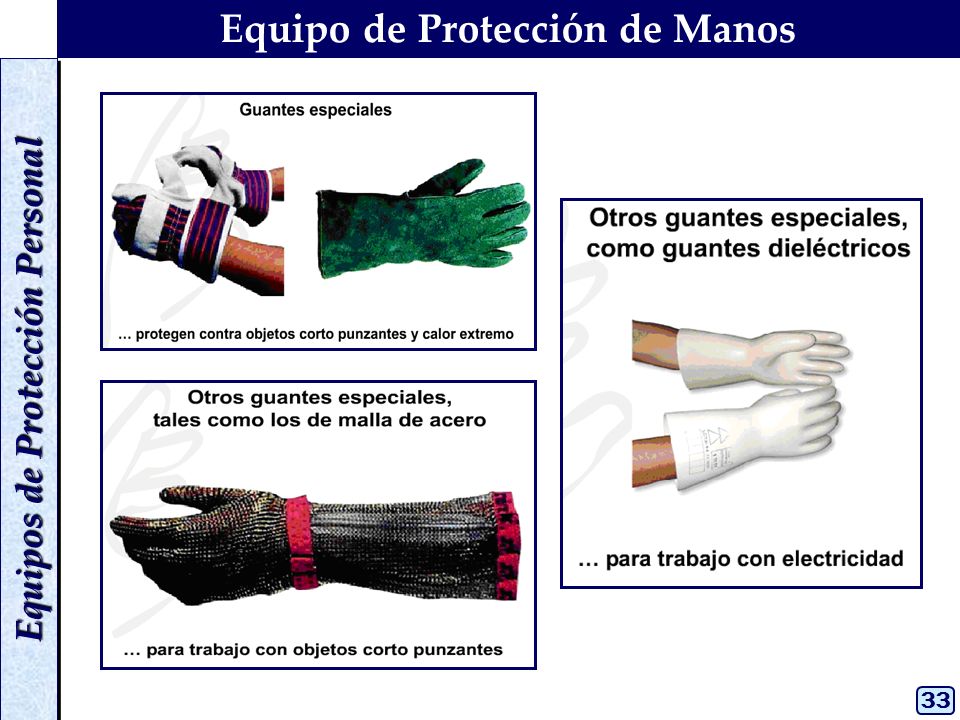 Equipo de Protección de Manos

Equipos de Protección Personal

Guantes especiales

… protegen contra objetos corto punzantes y calor extremo

Otros guantes especiales, tales como los de malla de acero

… para trabajo con objetos corto punzantes

Otros guantes especiales, como guantes dieléctricos

… para trabajo con electricidad

33